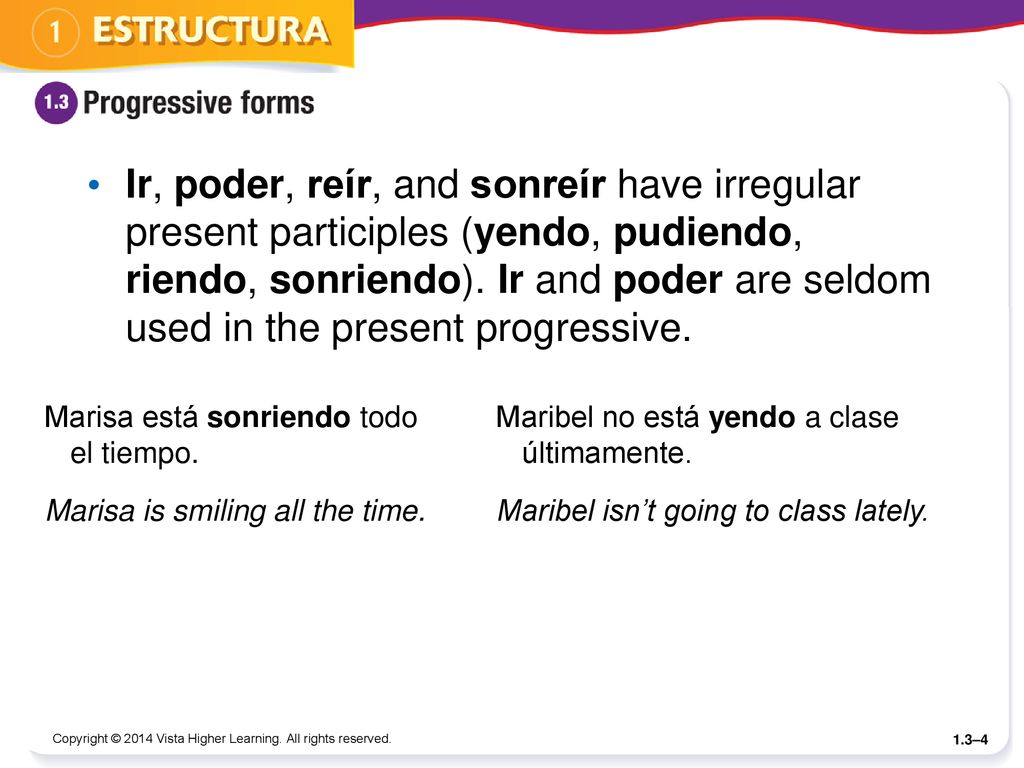 1 ESTRUCTURA

1.3 Progressive forms

• Ir, poder, reír, and sonreír have irregular present participles (yendo, pudiendo, riendo, sonriendo). Ir and poder are seldom used in the present progressive.

Marisa está sonriendo todo el tiempo.

Marisa is smiling all the time.

Maribel no está yendo a clase últimamente.

Maribel isn't going to class lately.

Copyright © 2014 Vista Higher Learning. All rights reserved.

1.3–4